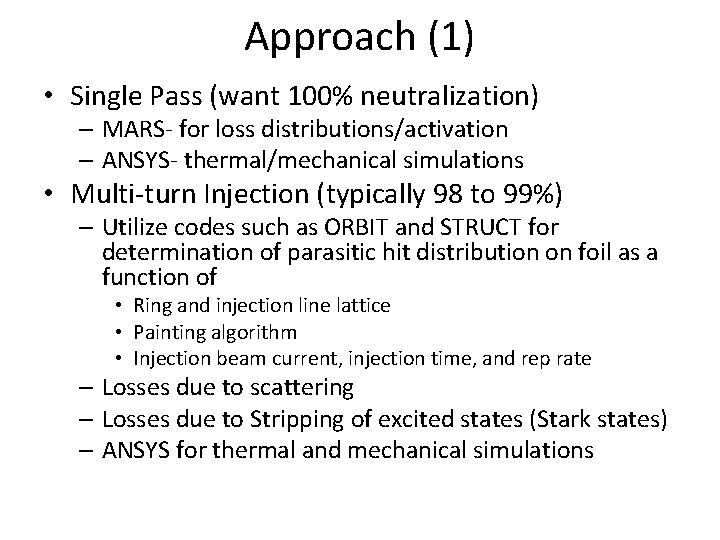 Approach (1)

• Single Pass (want 100% neutralization)
– MARS- for loss distributions/activation
– ANSYS- thermal/mechanical simulations
• Multi-turn Injection (typically 98 to 99%)
– Utilize codes such as ORBIT and STRUCT for determination of parasitic hit distribution on foil as a function of
• Ring and injection line lattice
• Painting algorithm
• Injection beam current, injection time, and rep rate
– Losses due to scattering
– Losses due to Stripping of excited states (Stark states)
– ANSYS for thermal and mechanical simulations